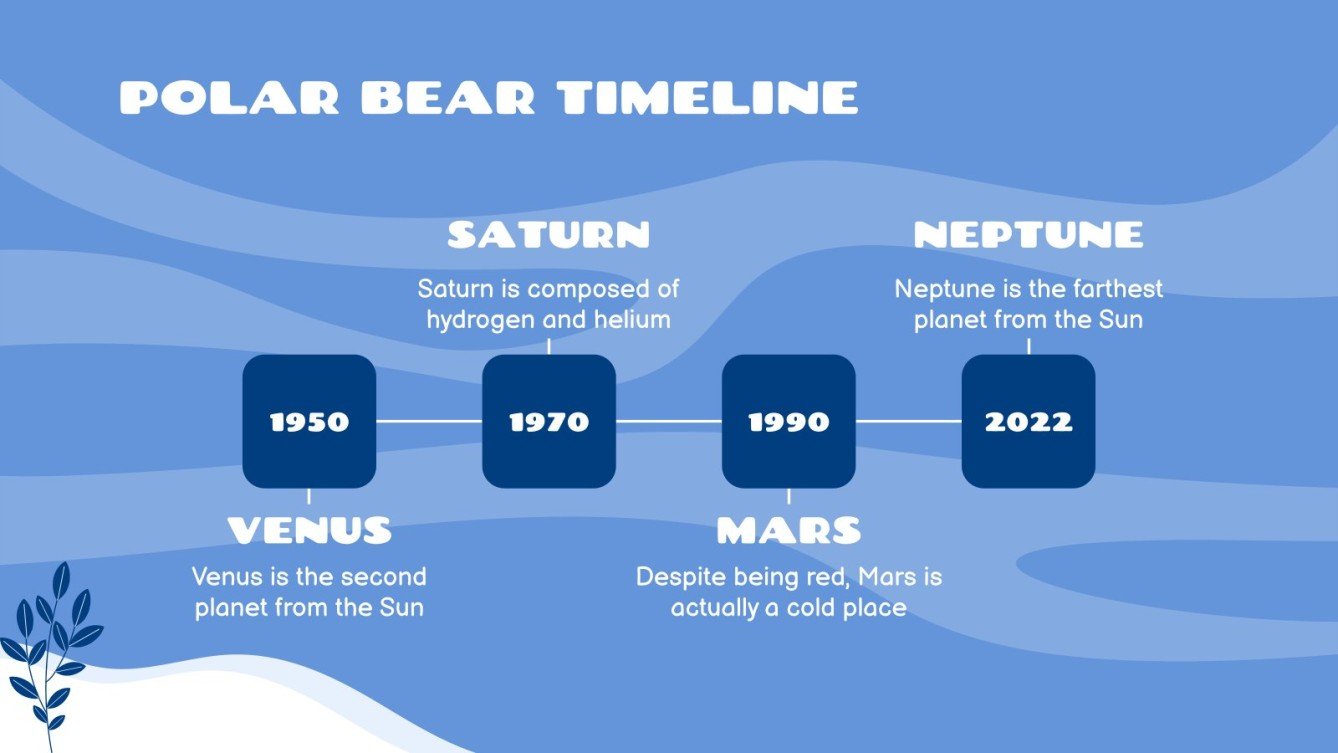 POLAR BEAR TIMELINE

SATURN

Saturn is composed of hydrogen and helium

NEPTUNE

Neptune is the farthest planet from the Sun

1950

1970

1990

2022

VENUS

Venus is the second planet from the Sun

MARS

Despite being red, Mars is actually a cold place